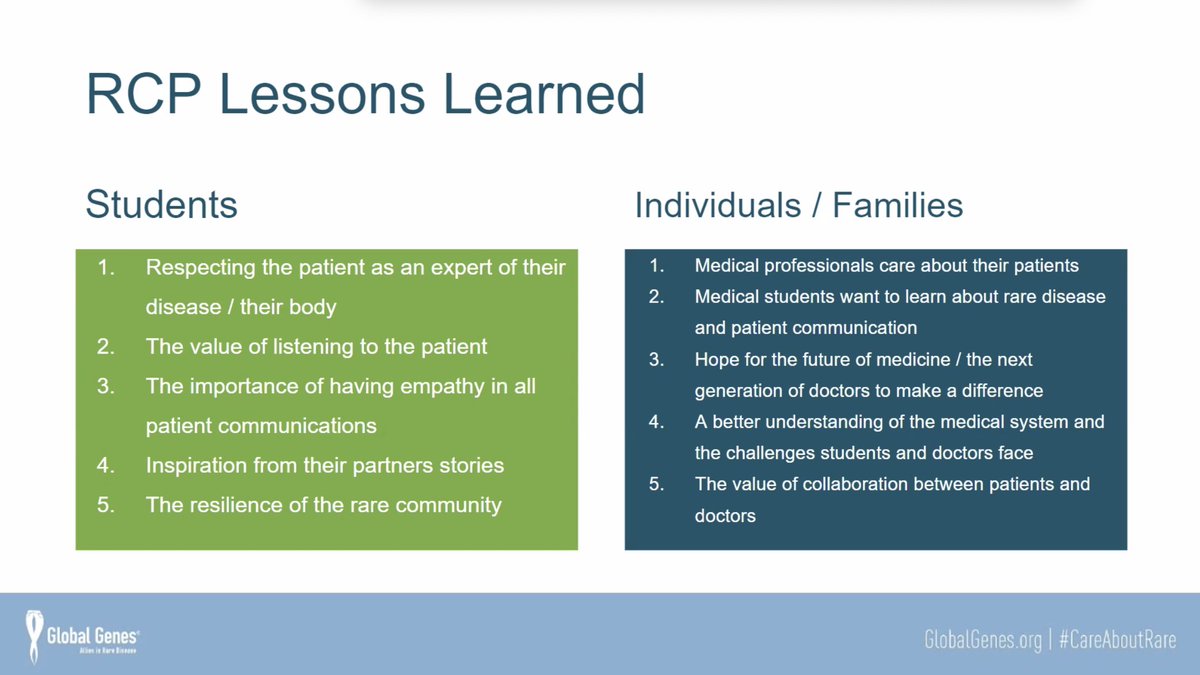 RCP Lessons Learned

Students

1. Respecting the patient as an expert of their disease / their body
2. The value of listening to the patient
3. The importance of having empathy in all patient communications
4. Inspiration from their partners stories
5. The resilience of the rare community

Individuals / Families

1. Medical professionals care about their patients
2. Medical students want to learn about rare disease and patient communication
3. Hope for the future of medicine / the next generation of doctors to make a difference
4. A better understanding of the medical system and the challenges students and doctors face
5. The value of collaboration between patients and doctors

Global Genes
Allies in Rare Disease

GlobalGenes.org | #CareAboutRare